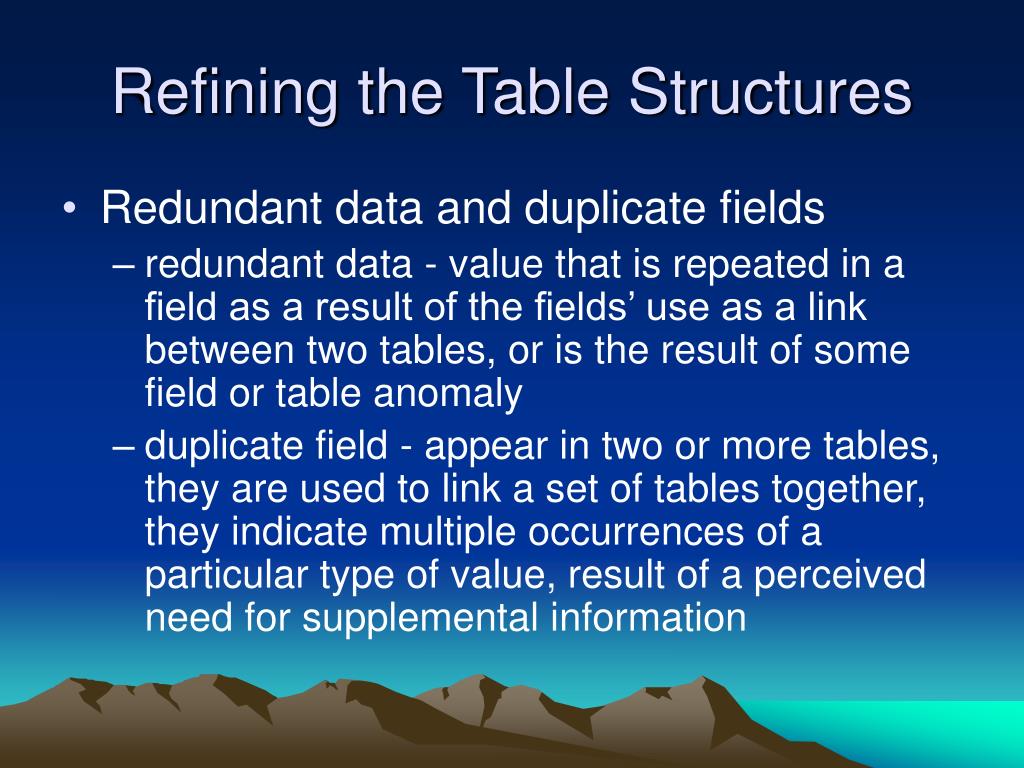 Refining the Table Structures

• Redundant data and duplicate fields
– redundant data - value that is repeated in a field as a result of the fields’ use as a link between two tables, or is the result of some field or table anomaly
– duplicate field - appear in two or more tables, they are used to link a set of tables together, they indicate multiple occurrences of a particular type of value, result of a perceived need for supplemental information